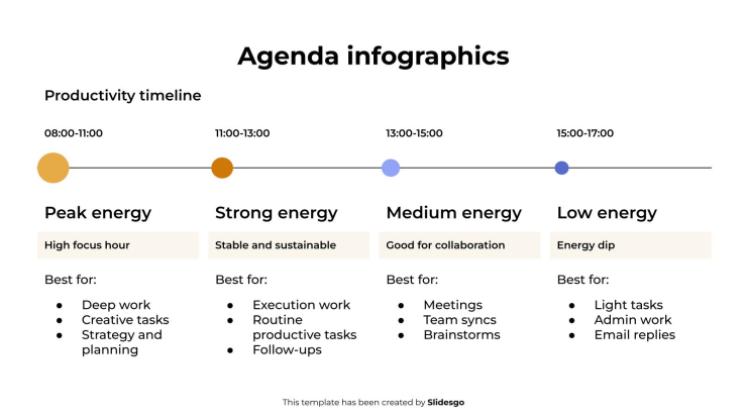 Agenda infographics

Productivity timeline

08:00-11:00

Peak energy

High focus hour

Best for:

- Deep work
- Creative tasks
- Strategy and planning

11:00-13:00

Strong energy

Stable and sustainable

Best for:

- Execution work
- Routine productive tasks
- Follow-ups

13:00-15:00

Medium energy

Good for collaboration

Best for:

- Meetings
- Team syncs
- Brainstorms

15:00-17:00

Low energy

Energy dip

Best for:

- Light tasks
- Admin work
- Email replies

This template has been created by Slidesgo